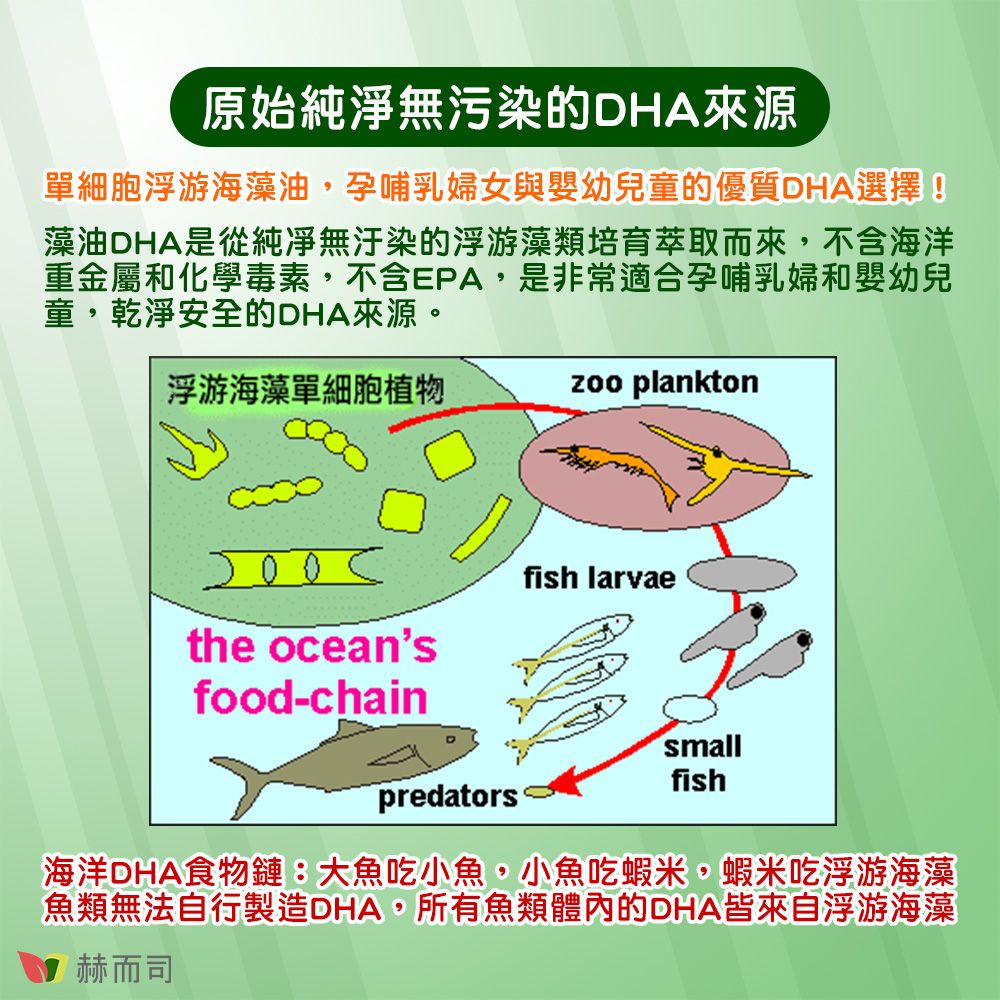 原始純淨無污染的DHA來源

單細胞浮游海藻油，孕哺乳婦女與嬰幼兒童的優質DHA選擇！

藻油DHA是從純淨無汙染的浮游藻類培育萃取而來，不含海洋重金屬和化學毒素，不含EPA，是非常適合孕哺乳婦和嬰幼兒童，乾淨安全的DHA來源。

浮游海藻單細胞植物

zoo plankton

fish larvae

the ocean's food-chain

small fish

predators

海洋DHA食物鏈：大魚吃小魚，小魚吃蝦米，蝦米吃浮游海藻
魚類無法自行製造DHA，所有魚類體內的DHA皆來自浮游海藻

赫而司